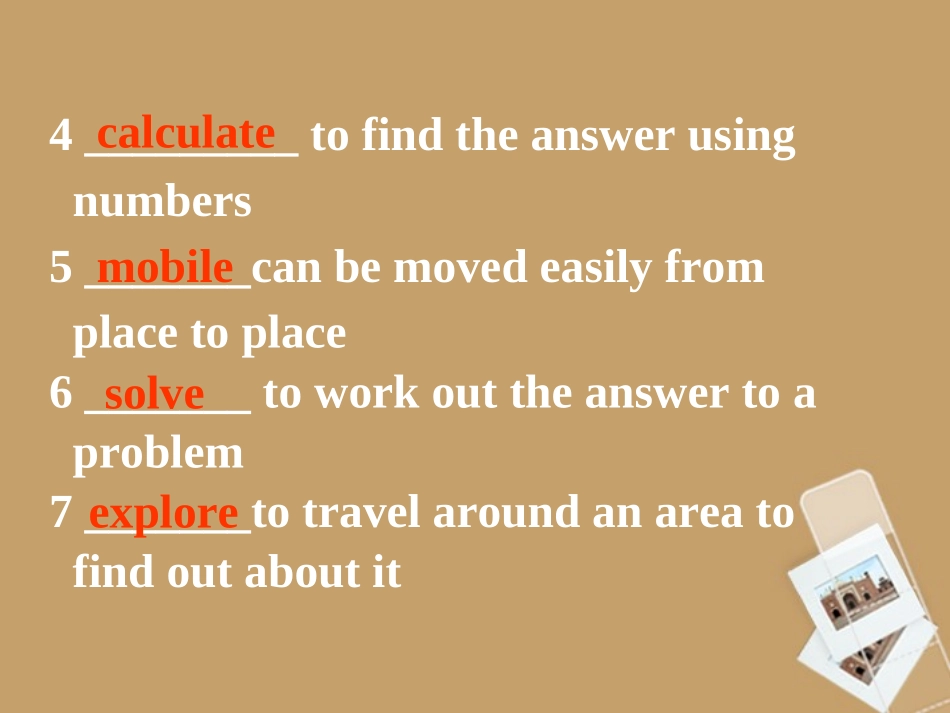 4 calculate to find the answer using numbers

5 mobile can be moved easily from place to place

6 solve to work out the answer to a problem

7 explore to travel around an area to find out about it